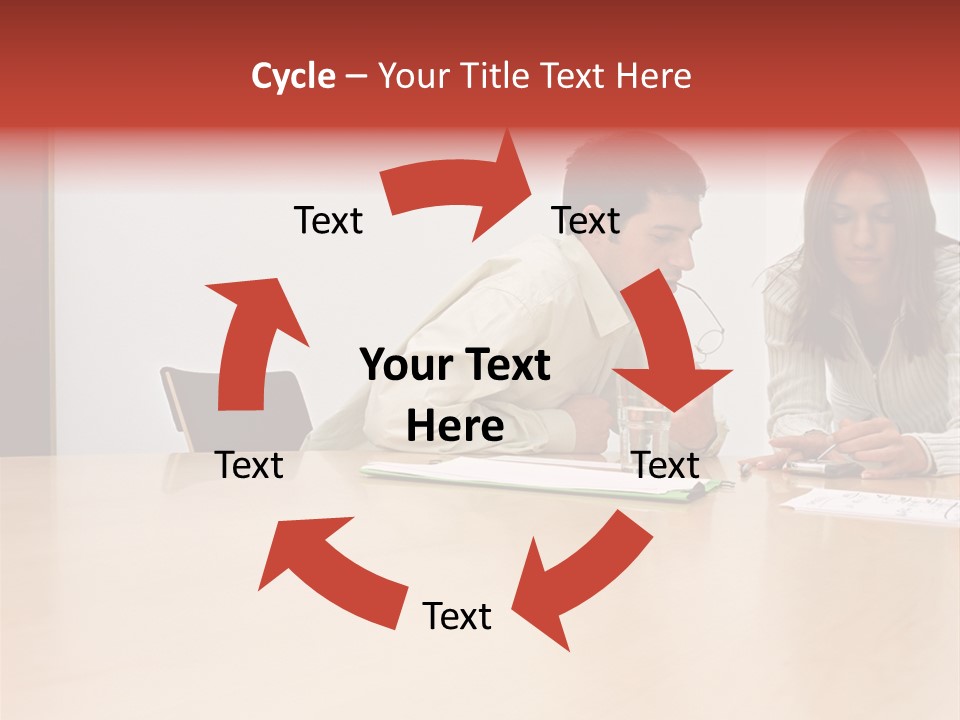 Cycle – Your Title Text Here

Text

Text

Your Text Here

Text

Text

Text